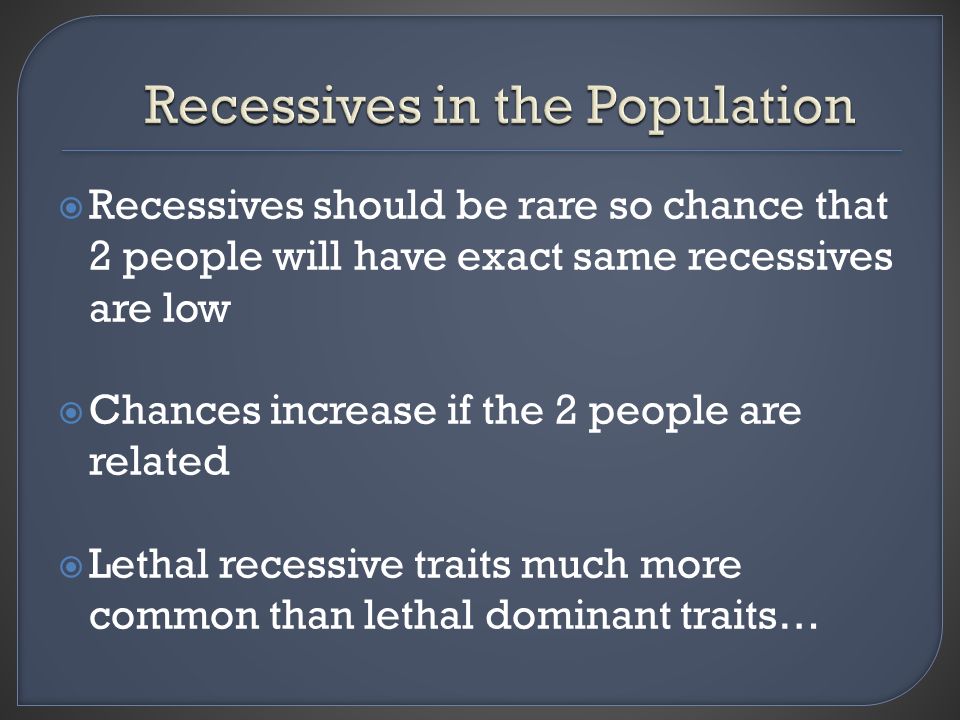 Recessives in the Population

Recessives should be rare so chance that 2 people will have exact same recessives are low

Chances increase if the 2 people are related

Lethal recessive traits much more common than lethal dominant traits…